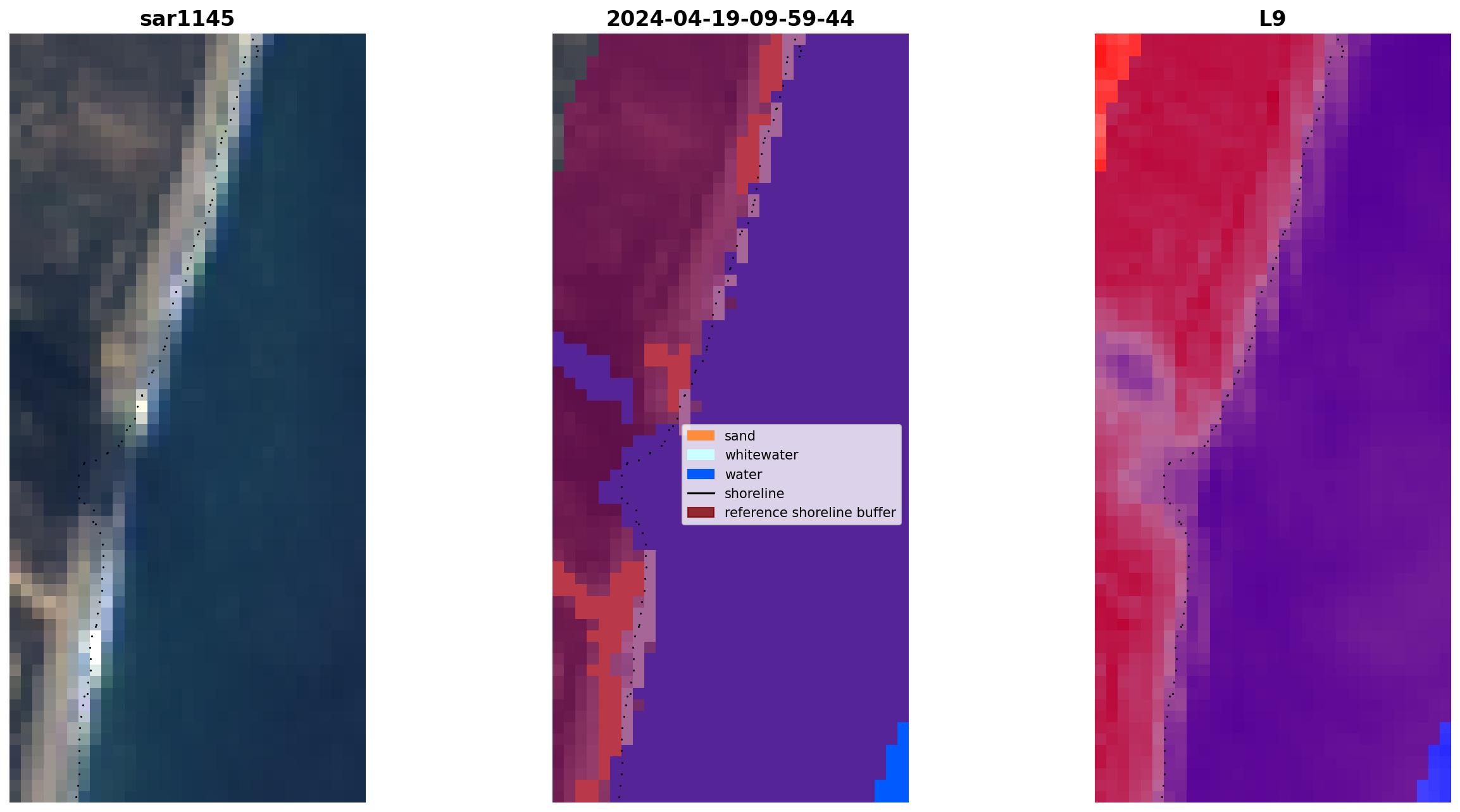 sar1145

2024-04-19-09-59-44

L9

sand
whitewater
water
shoreline
reference shoreline buffer